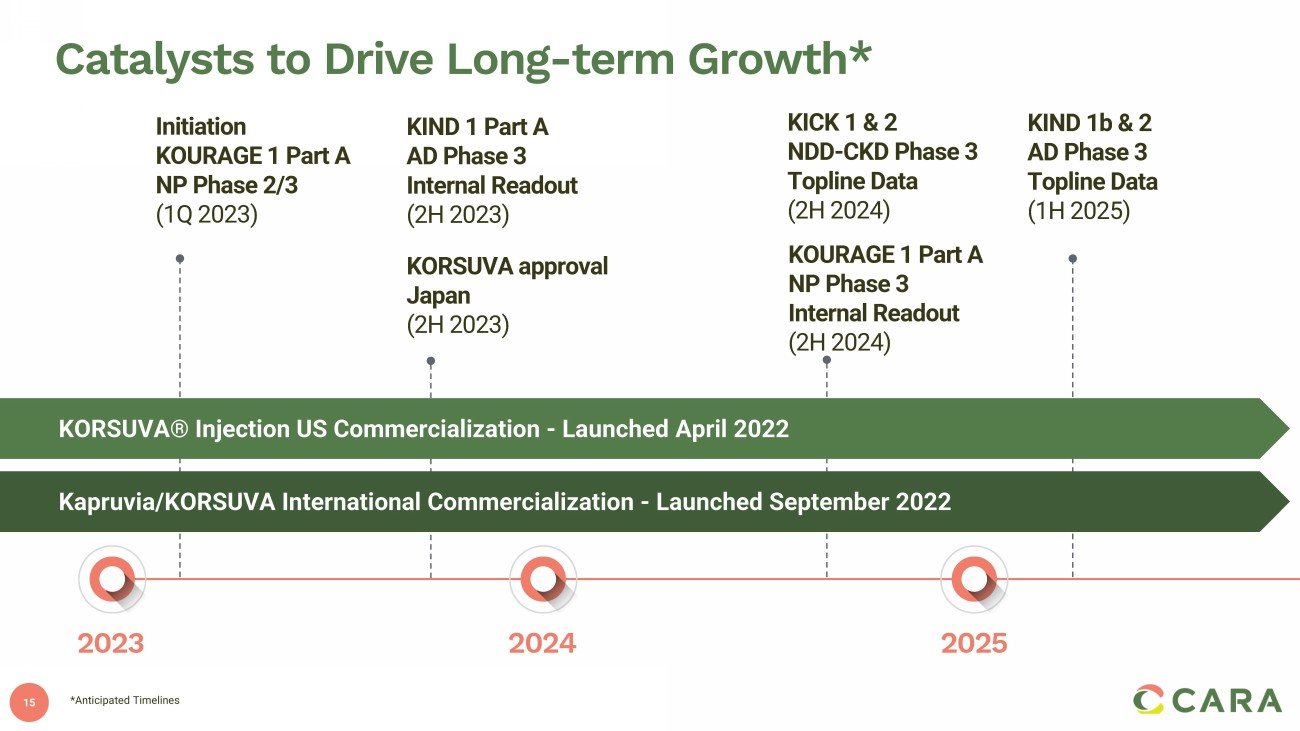 Catalysts to Drive Long-term Growth*

Initiation
KOURAGE 1 Part A
NP Phase 2/3
(1Q 2023)

KIND 1 Part A
AD Phase 3
Internal Readout
(2H 2023)

KORSUVA approval
Japan
(2H 2023)

KICK 1 & 2
NDD-CKD Phase 3
Topline Data
(2H 2024)

KOURAGE 1 Part A
NP Phase 3
Internal Readout
(2H 2024)

KIND 1b & 2
AD Phase 3
Topline Data
(1H 2025)

KORSUVA® Injection US Commercialization - Launched April 2022

Kapruvia/KORSUVA International Commercialization - Launched September 2022

2023

2024

2025

15

*Anticipated Timelines

CARA